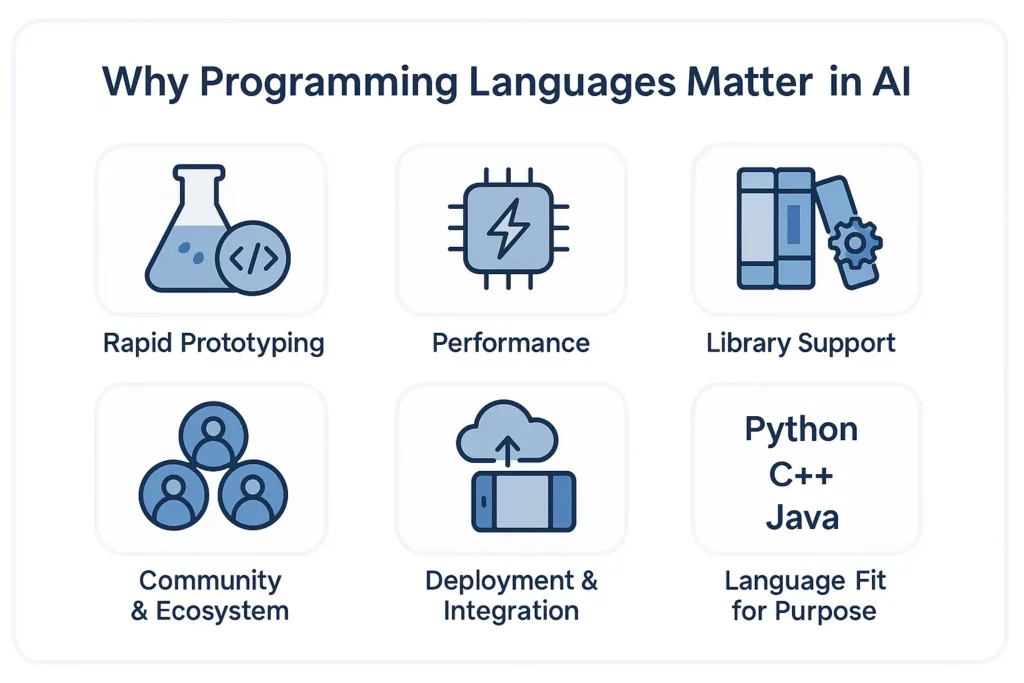 Why Programming Languages Matter in AI

</>

Rapid Prototyping

Performance

Library Support

Community & Ecosystem

Deployment & Integration

Python
C++
Java

Language Fit for Purpose